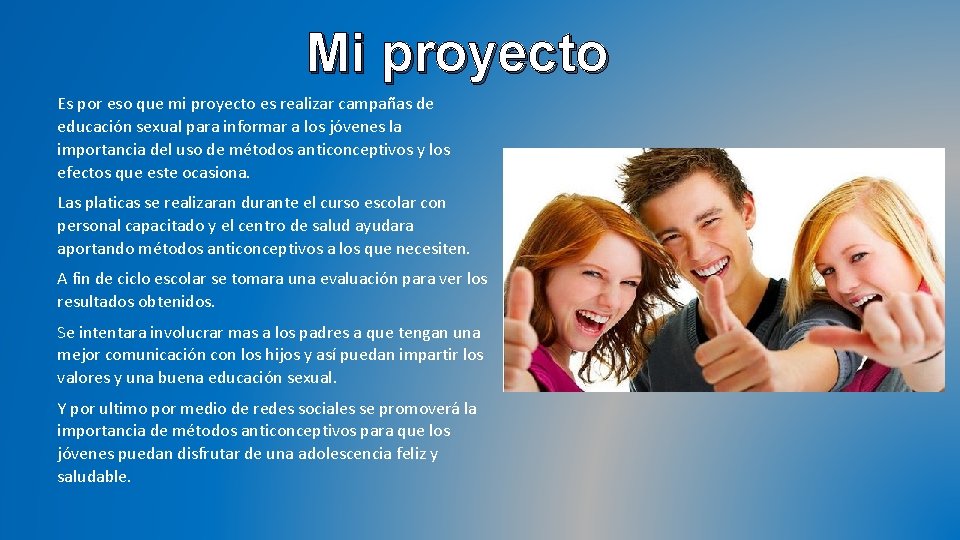 Mi proyecto

Es por eso que mi proyecto es realizar campañas de educación sexual para informar a los jóvenes la importancia del uso de métodos anticonceptivos y los efectos que este ocasiona.

Las platicas se realizaran durante el curso escolar con personal capacitado y el centro de salud ayudara aportando métodos anticonceptivos a los que necesiten.

A fin de ciclo escolar se tomara una evaluación para ver los resultados obtenidos.

Se intentara involucrar mas a los padres a que tengan una mejor comunicación con los hijos y así puedan impartir los valores y una buena educación sexual.

Y por ultimo por medio de redes sociales se promoverá la importancia de métodos anticonceptivos para que los jóvenes puedan disfrutar de una adolescencia feliz y saludable.